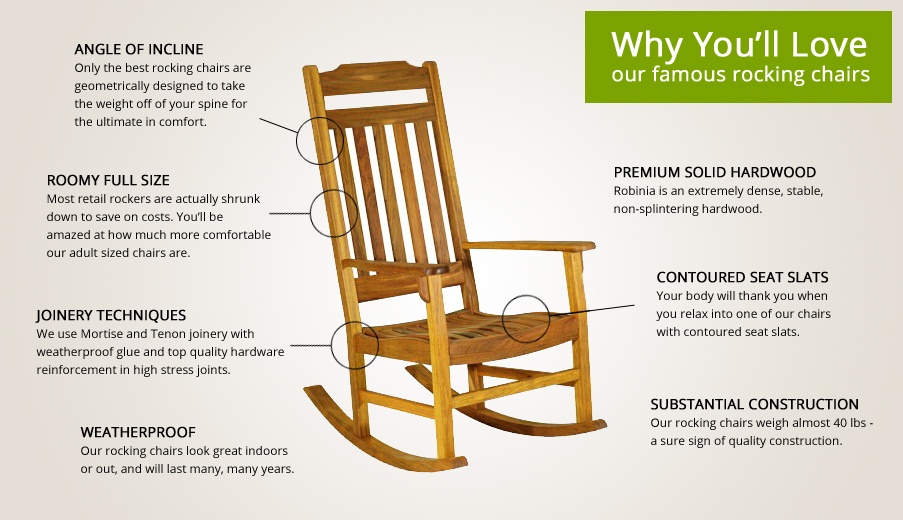 Why You'll Love
our famous rocking chairs

ANGLE OF INCLINE
Only the best rocking chairs are geometrically designed to take the weight off of your spine for the ultimate in comfort.

ROOMY FULL SIZE
Most retail rockers are actually shrunk down to save on costs. You'll be amazed at how much more comfortable our adult sized chairs are.

JOINERY TECHNIQUES
We use Mortise and Tenon joinery with weatherproof glue and top quality hardware reinforcement in high stress joints.

WEATHERPROOF
Our rocking chairs look great indoors or out, and will last many, many years.

PREMIUM SOLID HARDWOOD
Robinia is an extremely dense, stable, non-splintering hardwood.

CONTOURED SEAT SLATS
Your body will thank you when you relax into one of our chairs with contoured seat slats.

SUBSTANTIAL CONSTRUCTION
Our rocking chairs weigh almost 40 lbs - a sure sign of quality construction.